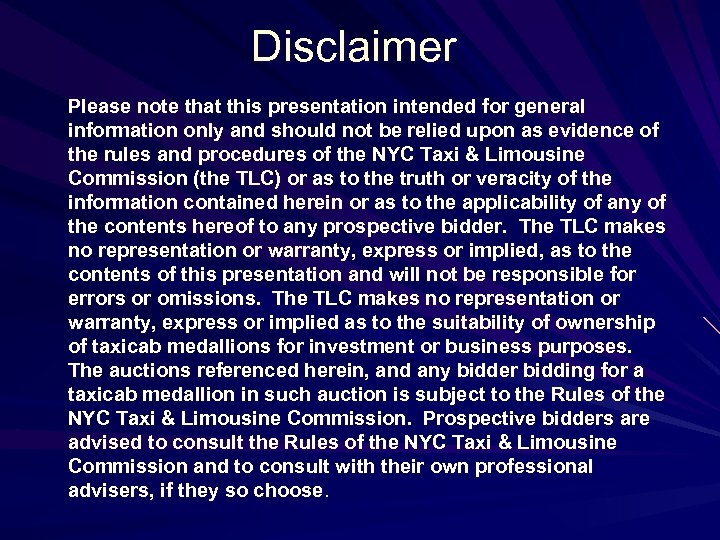 Disclaimer

Please note that this presentation intended for general information only and should not be relied upon as evidence of the rules and procedures of the NYC Taxi & Limousine Commission (the TLC) or as to the truth or veracity of the information contained herein or as to the applicability of any of the contents hereof to any prospective bidder. The TLC makes no representation or warranty, express or implied, as to the contents of this presentation and will not be responsible for errors or omissions. The TLC makes no representation or warranty, express or implied as to the suitability of ownership of taxicab medallions for investment or business purposes. The auctions referenced herein, and any bidder bidding for a taxicab medallion in such auction is subject to the Rules of the NYC Taxi & Limousine Commission. Prospective bidders are advised to consult the Rules of the NYC Taxi & Limousine Commission and to consult with their own professional advisers, if they so choose.